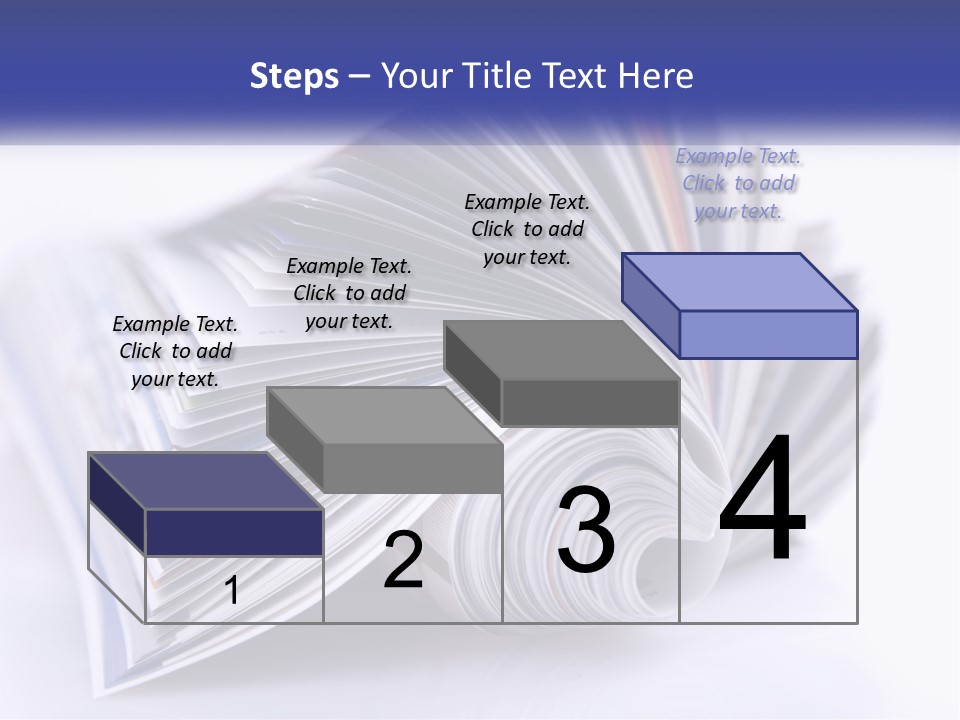 Steps – Your Title Text Here

Example Text. Click to add your text.

Example Text. Click to add your text.

Example Text. Click to add your text.

Example Text. Click to add your text.

1

2

3

4